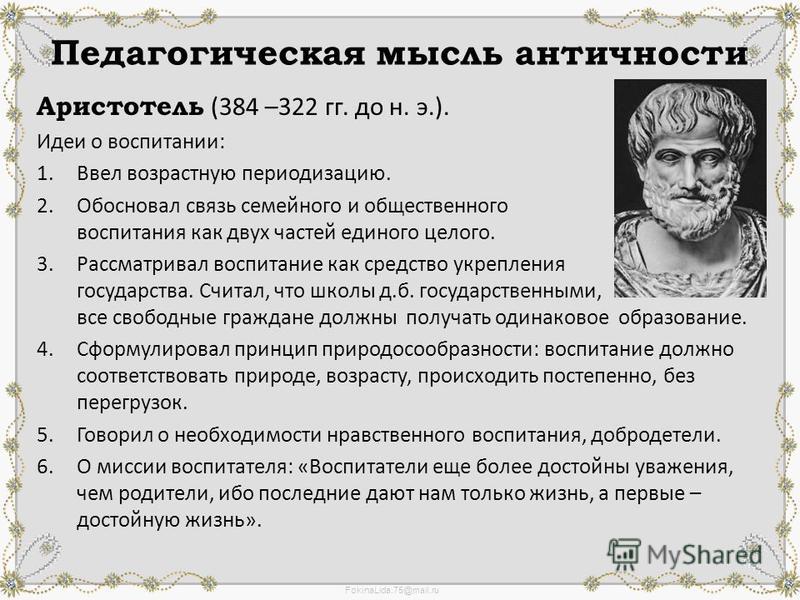 Педагогическая мысль античности

Аристотель (384 –322 гг. до н. э.).

Идеи о воспитании:

1. Ввел возрастную периодизацию.
2. Обосновал связь семейного и общественного воспитания как двух частей единого целого.
3. Рассматривал воспитание как средство укрепления государства. Считал, что школы д.б. государственными, все свободные граждане должны получать одинаковое образование.
4. Сформулировал принцип природосообразности: воспитание должно соответствовать природе, возрасту, происходить постепенно, без перегрузок.
5. Говорил о необходимости нравственного воспитания, добродетели.
6. О миссии воспитателя: «Воспитатели еще более достойны уважения, чем родители, ибо последние дают нам только жизнь, а первые – достойную жизнь».

MyShared

FokinaLida.75@mail.ru